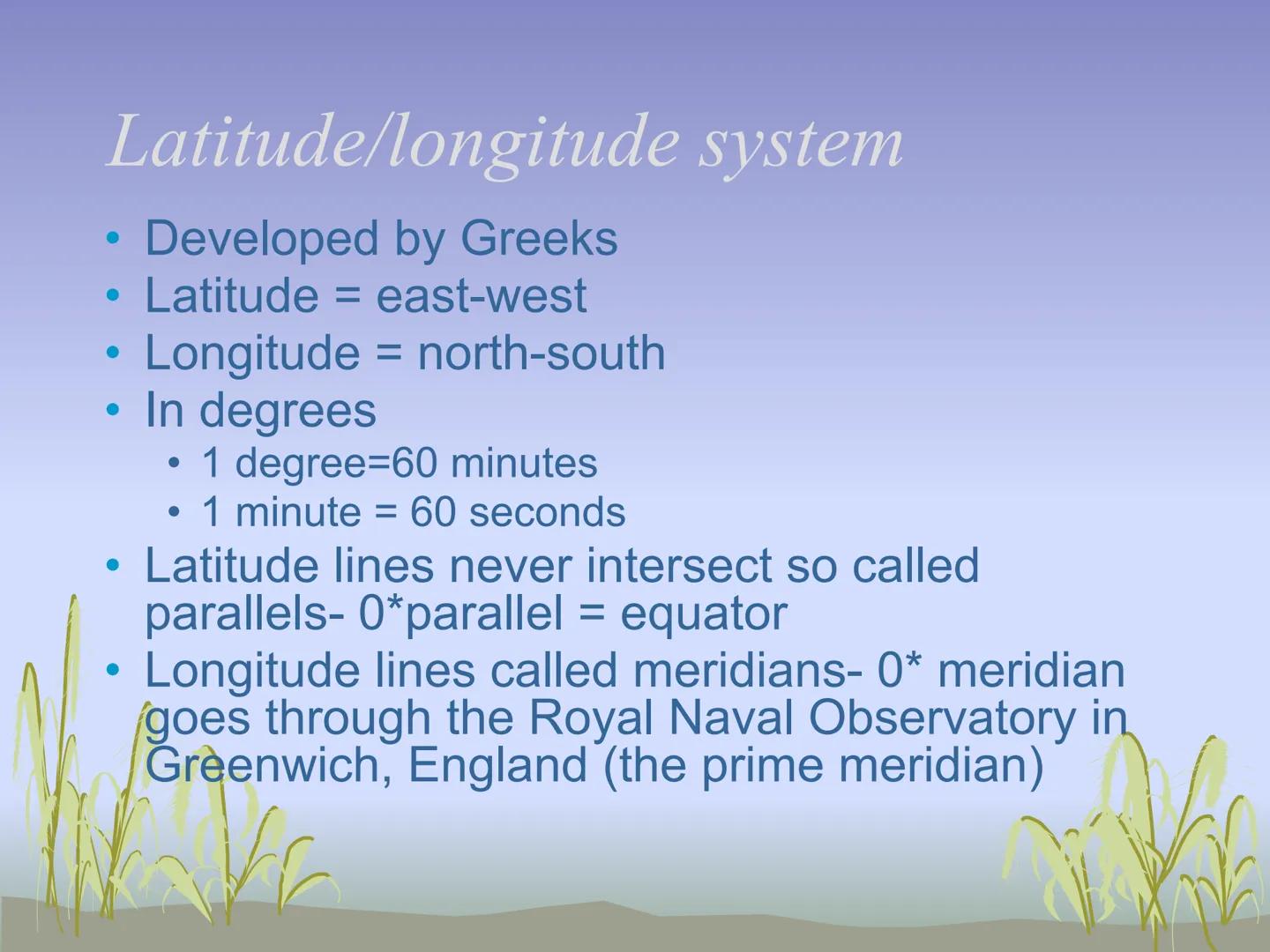 Latitude/longitude system

• Developed by Greeks
• Latitude = east-west
• Longitude = north-south
• In degrees
  • 1 degree=60 minutes
  • 1 minute = 60 seconds
• Latitude lines never intersect so called parallels- 0*parallel = equator
• Longitude lines called meridians- 0* meridian goes through the Royal Naval Observatory in Greenwich, England (the prime meridian)